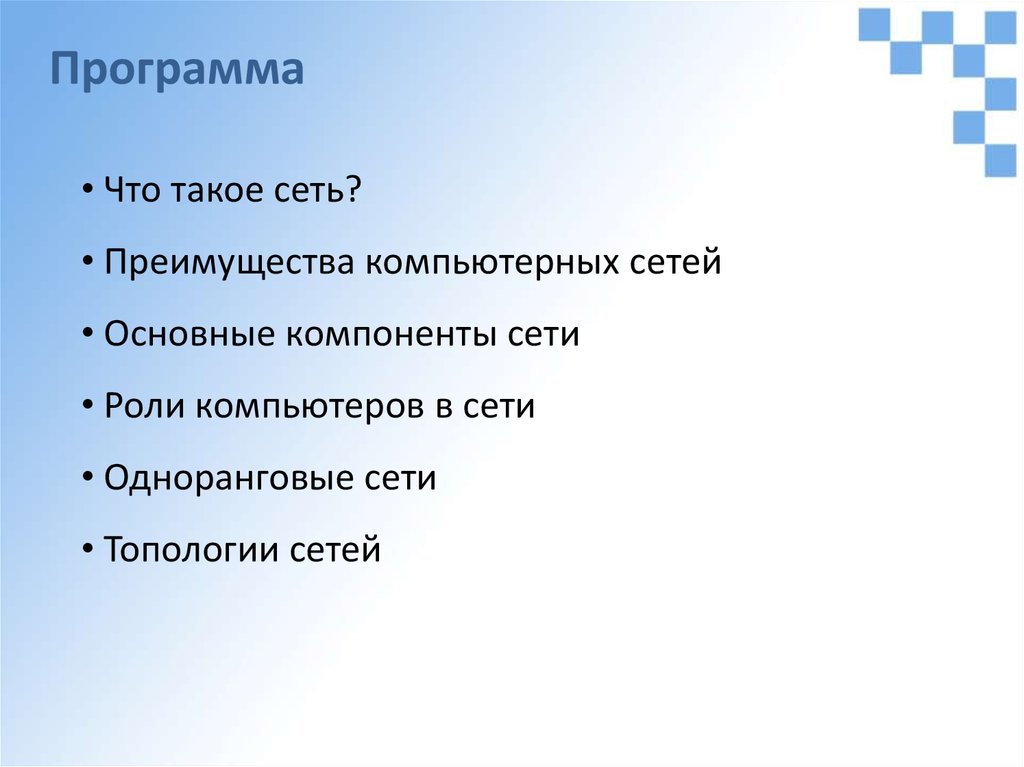 Программа

• Что такое сеть?
• Преимущества компьютерных сетей
• Основные компоненты сети
• Роли компьютеров в сети
• Одноранговые сети
• Топологии сетей